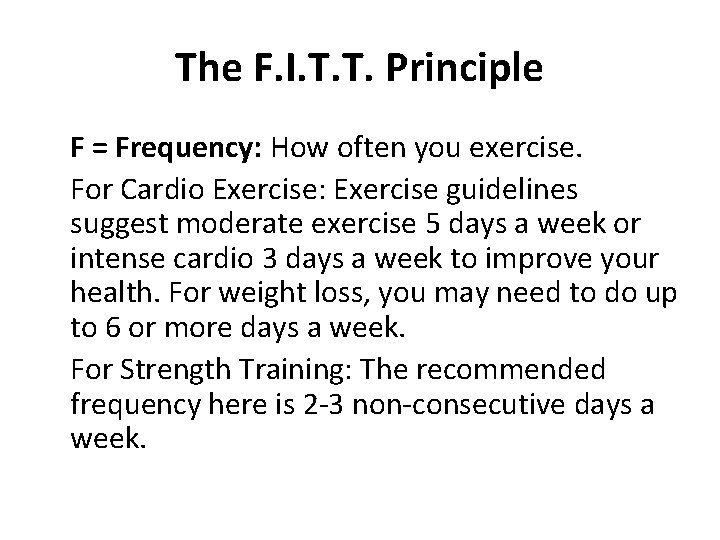 The F.I.T.T. Principle

F = Frequency: How often you exercise.

For Cardio Exercise: Exercise guidelines suggest moderate exercise 5 days a week or intense cardio 3 days a week to improve your health. For weight loss, you may need to do up to 6 or more days a week.

For Strength Training: The recommended frequency here is 2-3 non-consecutive days a week.